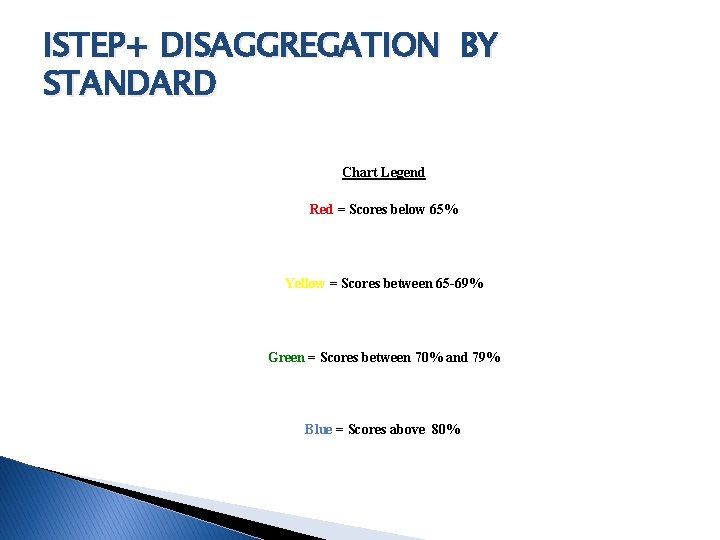 ISTEP+ DISAGGREGATION BY STANDARD

Chart Legend

Red = Scores below 65%

Yellow = Scores between 65-69%

Green = Scores between 70% and 79%

Blue = Scores above 80%